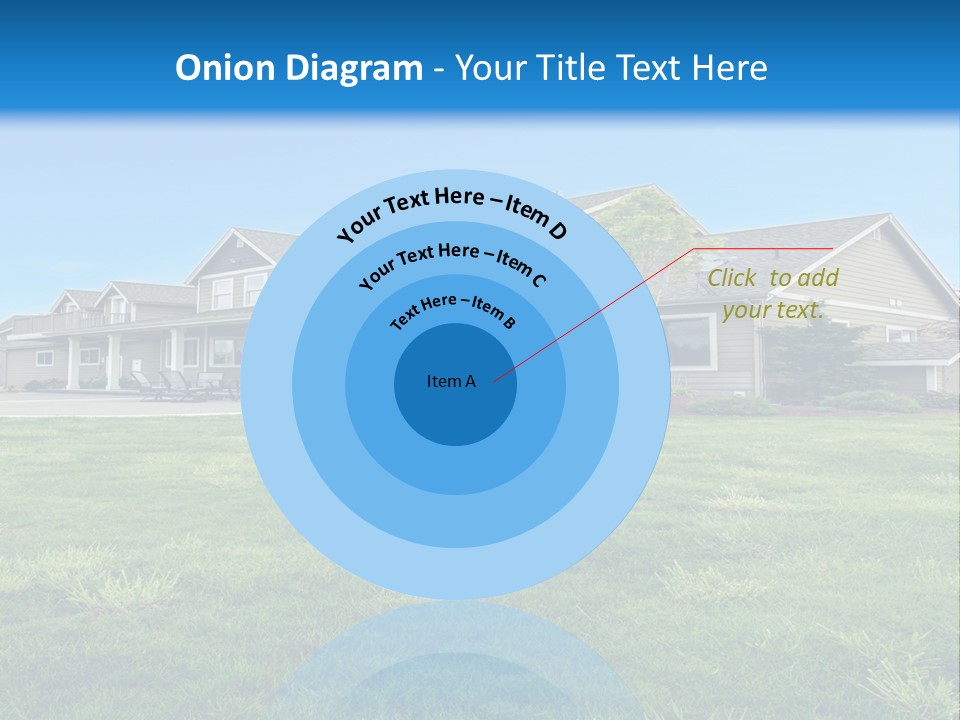 Onion Diagram - Your Title Text Here

Your Text Here – Item D

Your Text Here – Item C

Text Here – Item B

Item A

Click to add your text.